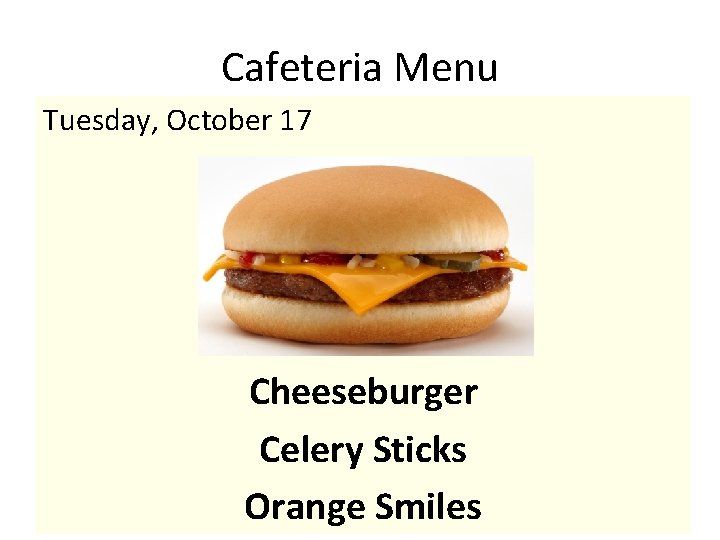 Cafeteria Menu

Tuesday, October 17

Cheeseburger

Celery Sticks

Orange Smiles